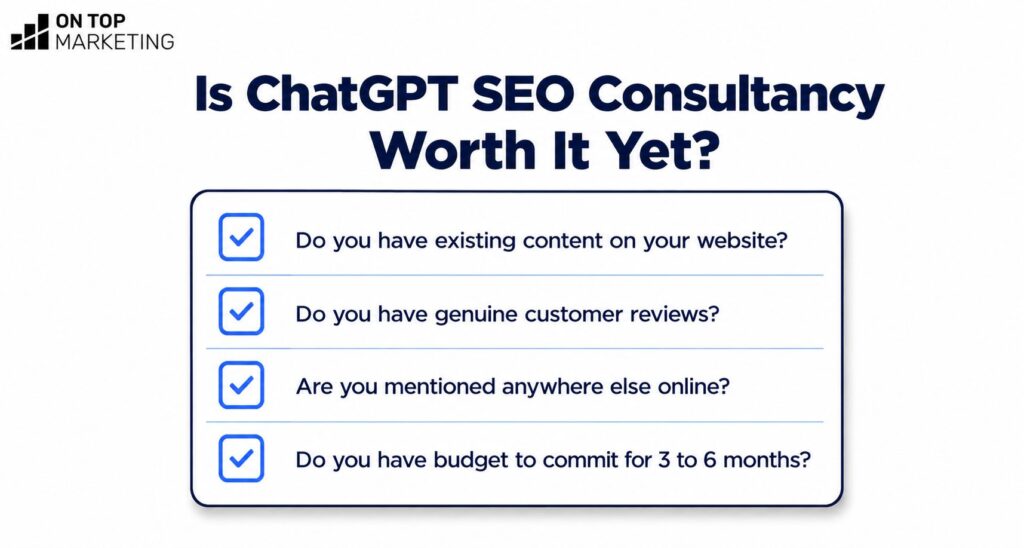 ON TOP MARKETING

Is ChatGPT SEO Consultancy Worth It Yet?

Do you have existing content on your website?

Do you have genuine customer reviews?

Are you mentioned anywhere else online?

Do you have budget to commit for 3 to 6 months?